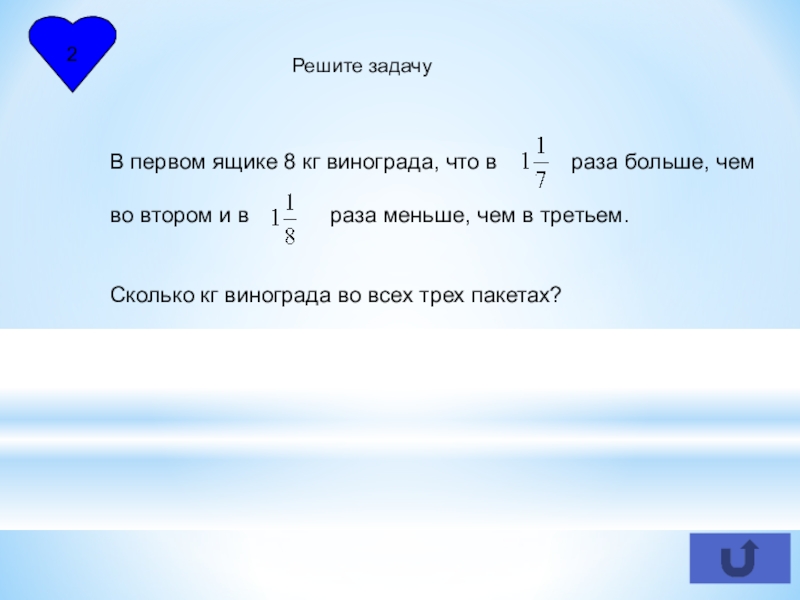 2

Решите задачу

В первом ящике 8 кг винограда, что в $1\frac{1}{7}$ раза больше, чем во втором и в $1\frac{1}{8}$ раза меньше, чем в третьем.

Сколько кг винограда во всех трех пакетах?